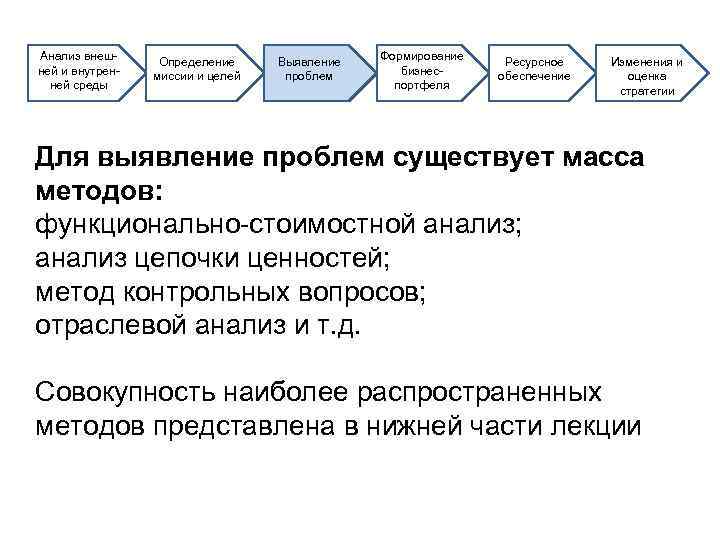 Анализ внешней и внутренней среды

Определение миссии и целей

Выявление проблем

Формирование бизнес-портфеля

Ресурсное обеспечение

Изменения и оценка стратегии

Для выявление проблем существует масса методов:
функционально-стоимостной анализ;
анализ цепочки ценностей;
метод контрольных вопросов;
отраслевой анализ и т.д.

Совокупность наиболее распространенных методов представлена в нижней части лекции